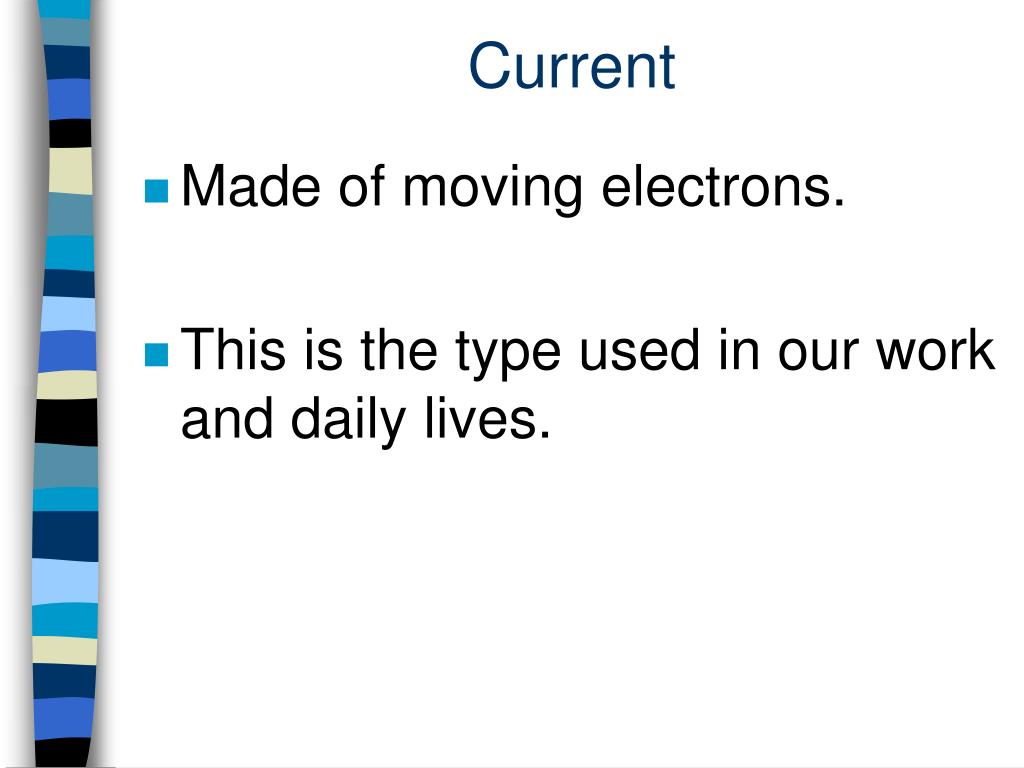 Current

Made of moving electrons.

This is the type used in our work and daily lives.